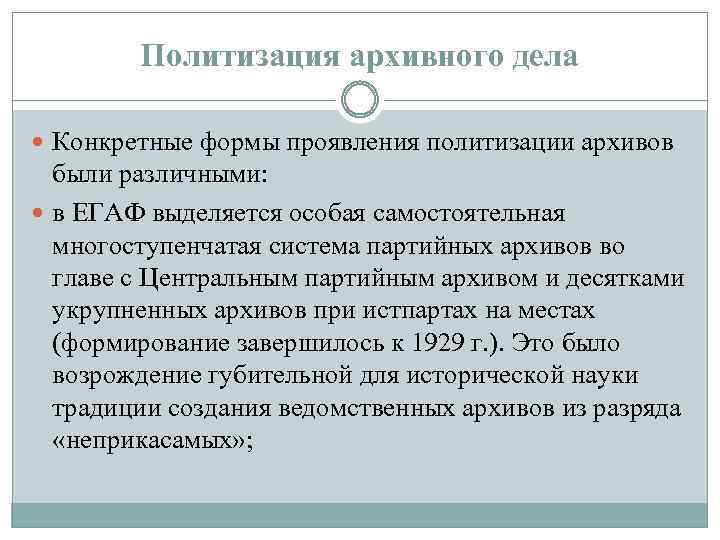 Политизация архивного дела

Конкретные формы проявления политизации архивов были различными:

в ЕГАФ выделяется особая самостоятельная многоступенчатая система партийных архивов во главе с Центральным партийным архивом и десятками укрупненных архивов при истпартах на местах (формирование завершилось к 1929 г.). Это было возрождение губительной для исторической науки традиции создания ведомственных архивов из разряда «неприкасамых»;